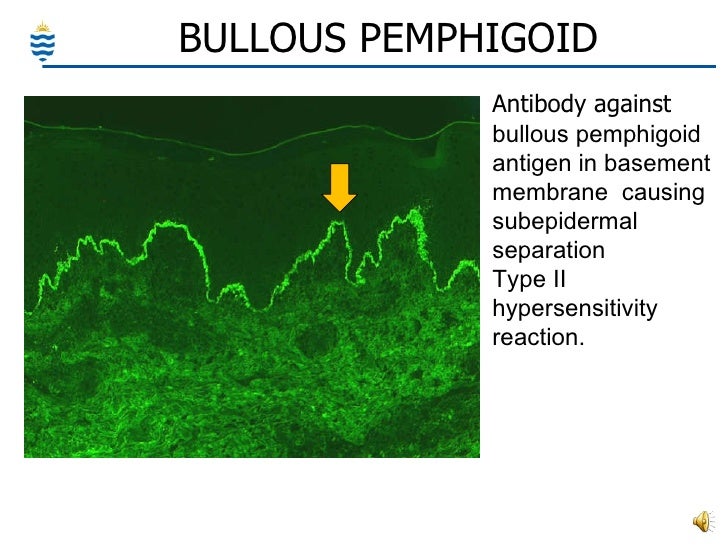 BULLOUS PEMPHIGOID

Antibody against bullous pemphigoid antigen in basement membrane causing subepidermal separation
Type II hypersensitivity reaction.